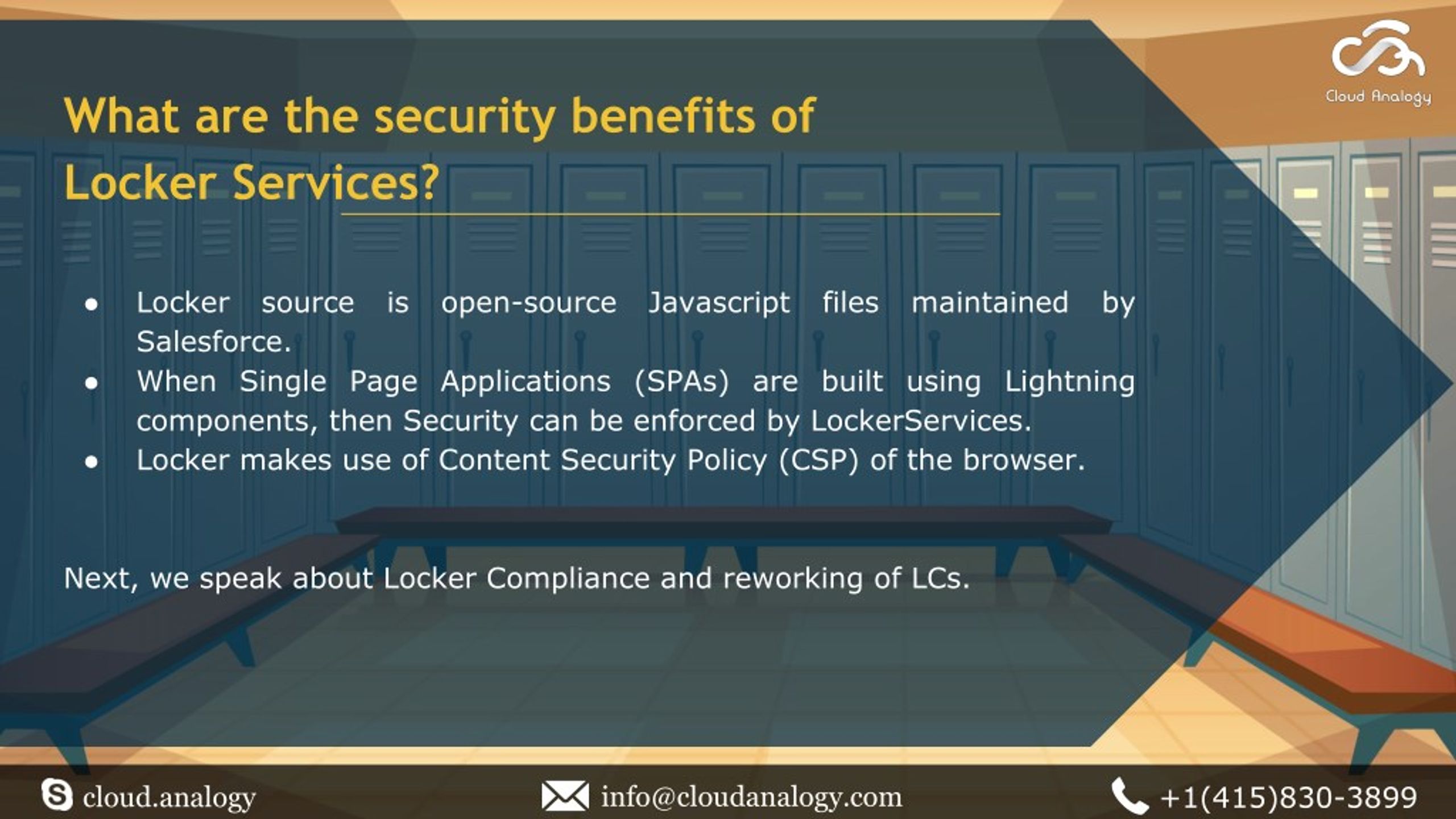 Cloud Analogy

What are the security benefits of Locker Services?

- Locker source is open-source Javascript files maintained by Salesforce.
- When Single Page Applications (SPAs) are built using Lightning components, then Security can be enforced by LockerServices.
- Locker makes use of Content Security Policy (CSP) of the browser.

Next, we speak about Locker Compliance and reworking of LCs.

cloud.analogy

info@cloudanalogy.com

+1(415)830-3899